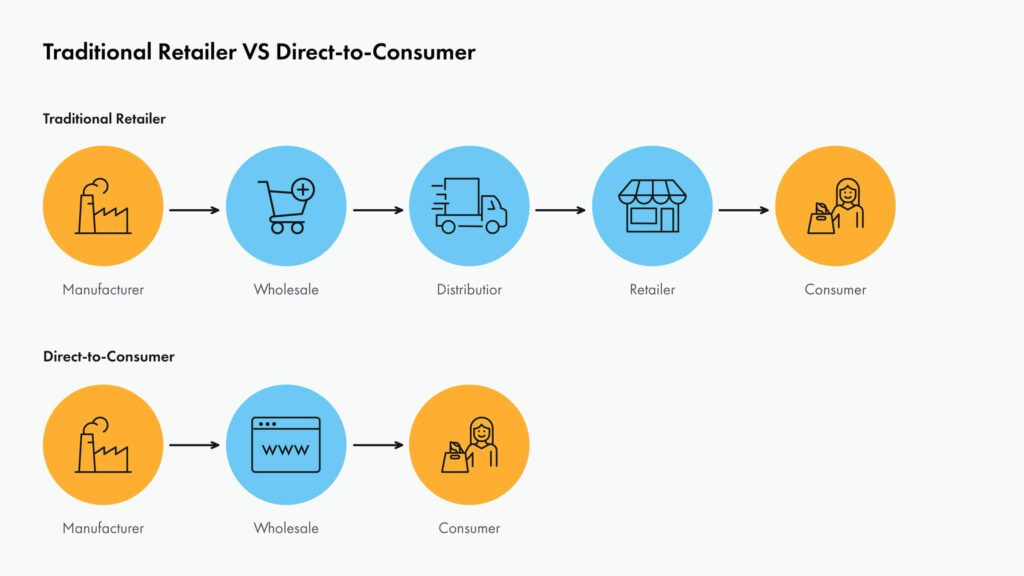 Traditional Retailer VS Direct-to-Consumer

Traditional Retailer

Manufacturer

Wholesale

Distributior

Retailer

Consumer

Direct-to-Consumer

Manufacturer

WWW

Wholesale

Consumer